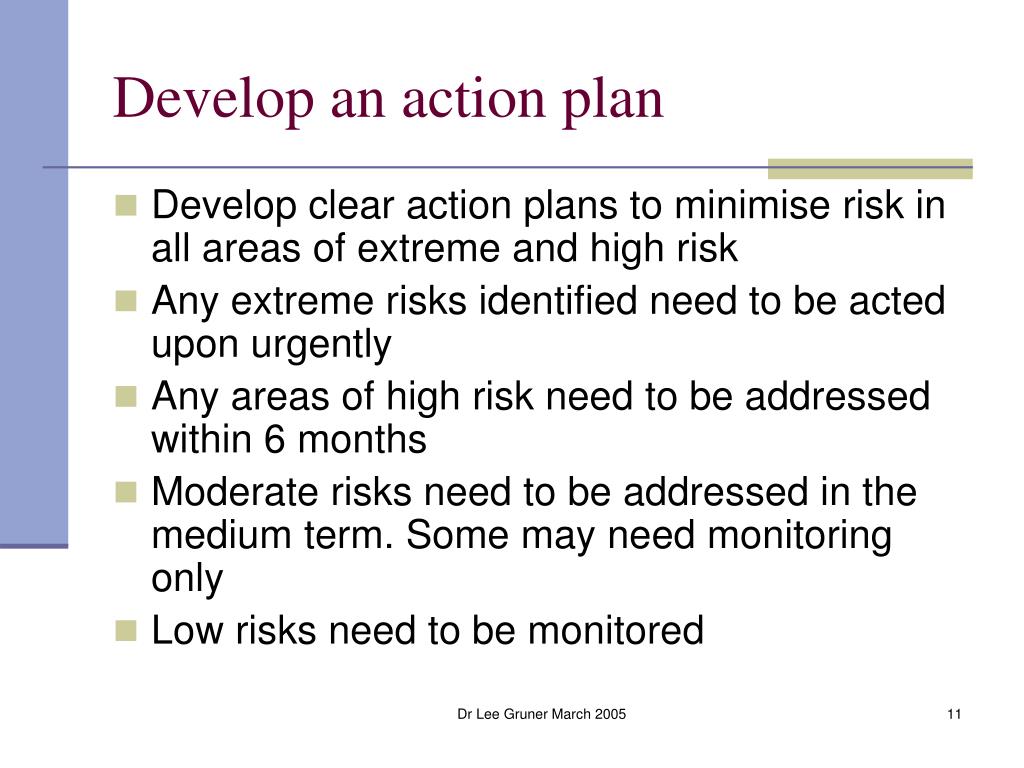 Develop an action plan

- Develop clear action plans to minimise risk in all areas of extreme and high risk
- Any extreme risks identified need to be acted upon urgently
- Any areas of high risk need to be addressed within 6 months
- Moderate risks need to be addressed in the medium term. Some may need monitoring only
- Low risks need to be monitored

Dr Lee Gruner March 2005

11